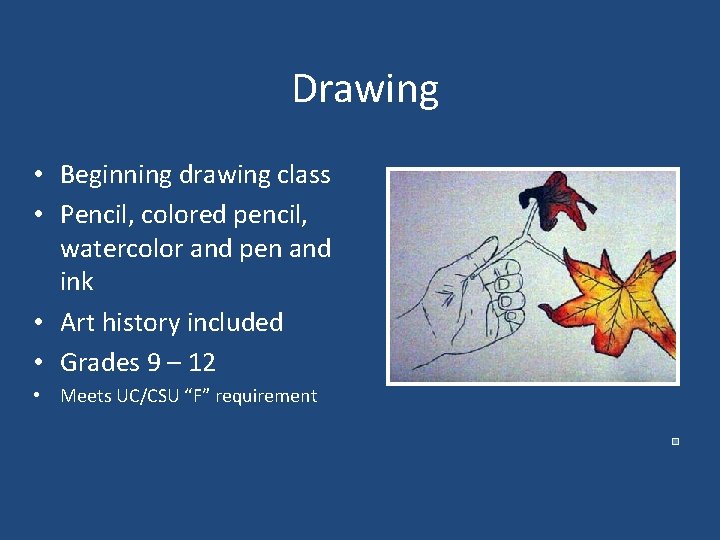 Drawing

• Beginning drawing class
• Pencil, colored pencil, watercolor and pen and ink
• Art history included
• Grades 9 – 12
• Meets UC/CSU “F” requirement